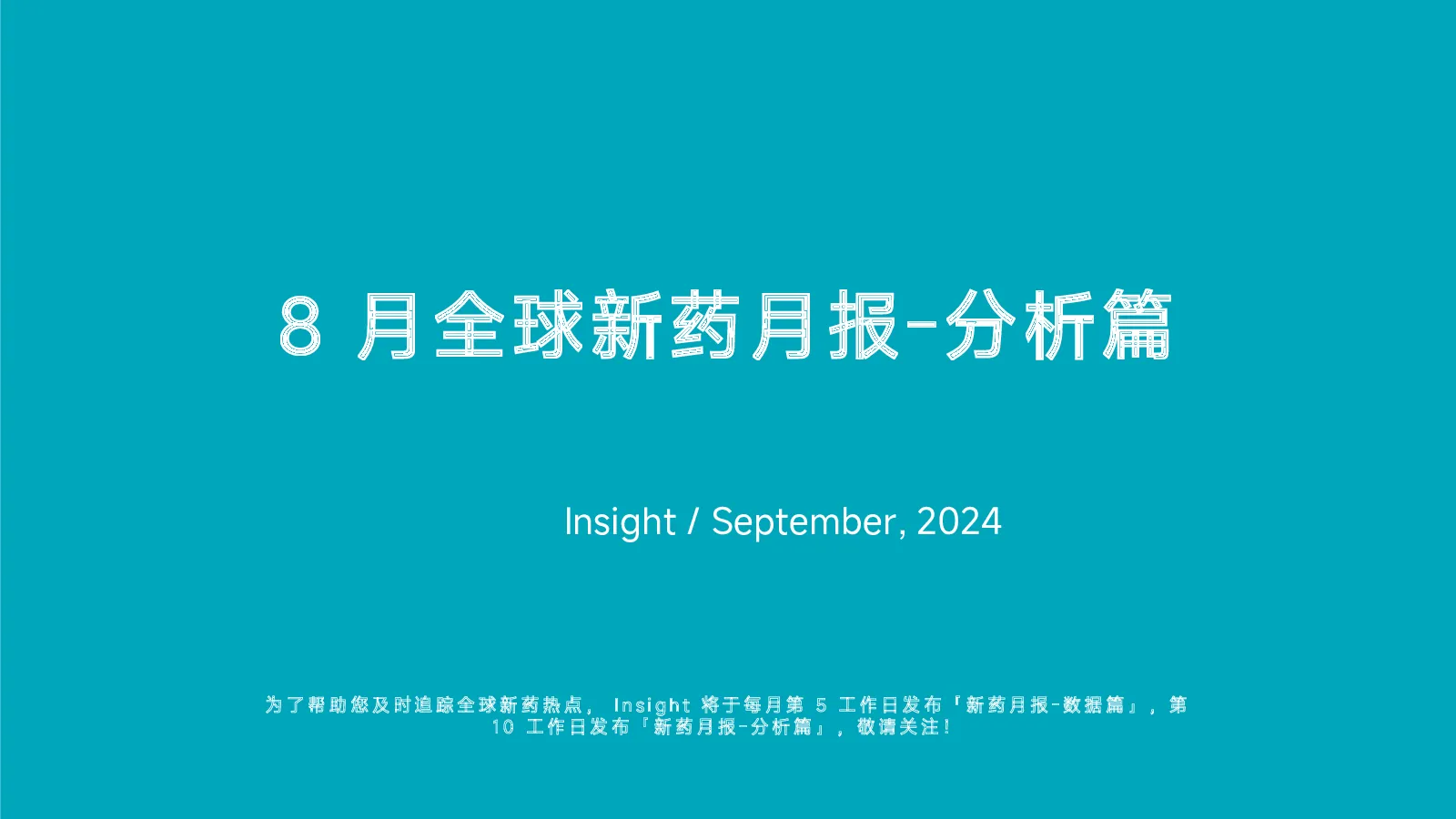 8 月全球新药月报-分析篇

Insight / September, 2024

为了帮助您及时追踪全球新药热点，Insight 将于每月第 5 工作日发布「新药月报-数据篇」，第 10 工作日发布「新药月报-分析篇」，敬请关注！